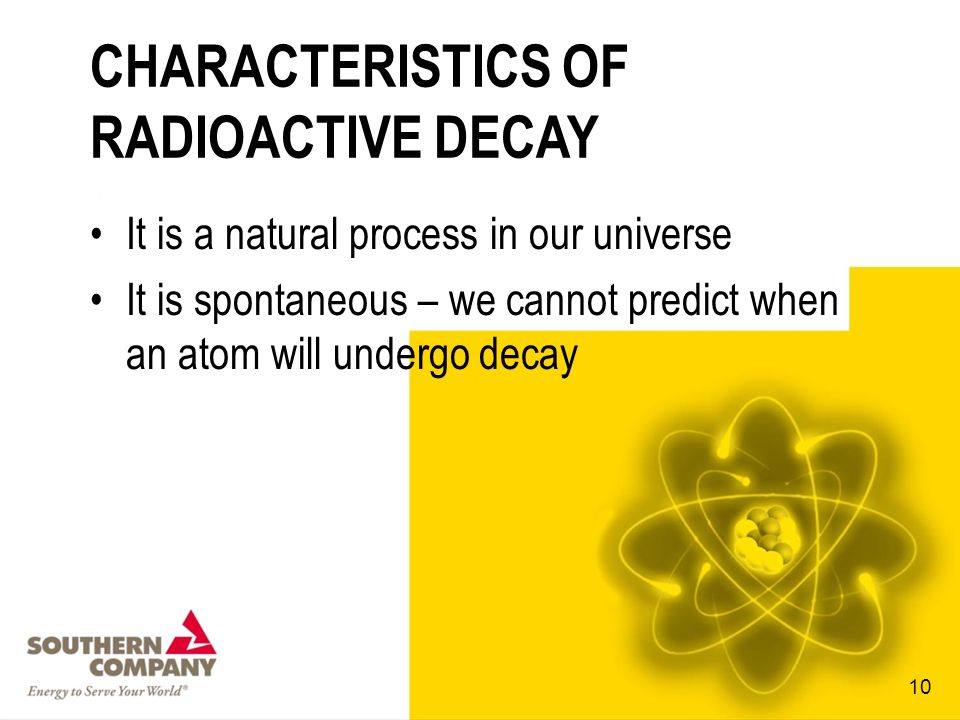 CHARACTERISTICS OF RADIOACTIVE DECAY

• It is a natural process in our universe
• It is spontaneous – we cannot predict when an atom will undergo decay

SOUTHERN COMPANY
Energy to Serve Your World®

10